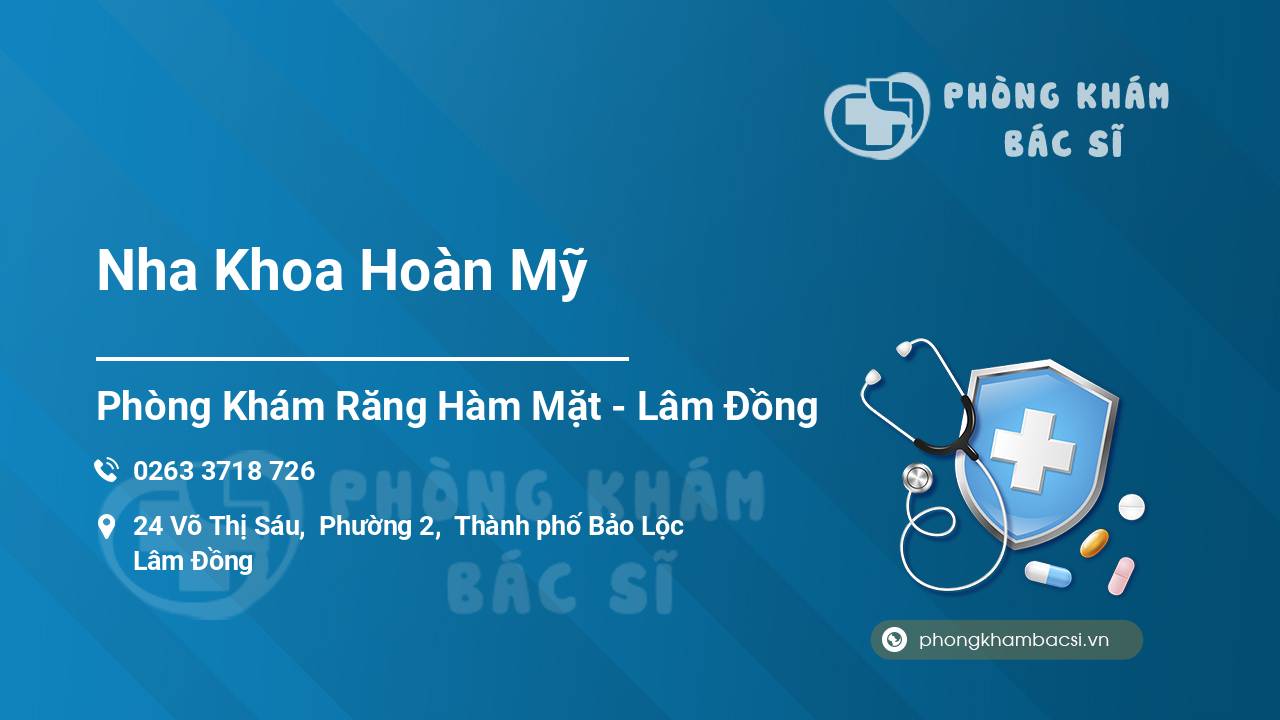 PHÒNG KHÁM
BÁC SĨ

Nha Khoa Hoàn Mỹ

Phòng Khám Răng Hàm Mặt - Lâm Đồng

0263 3718 726

24 Võ Thị Sáu, Phường 2, Thành phố Bảo Lộc
Lâm Đồng

PHÒNG KHÁM
BÁC SĨ

phongkhambacsi.vn